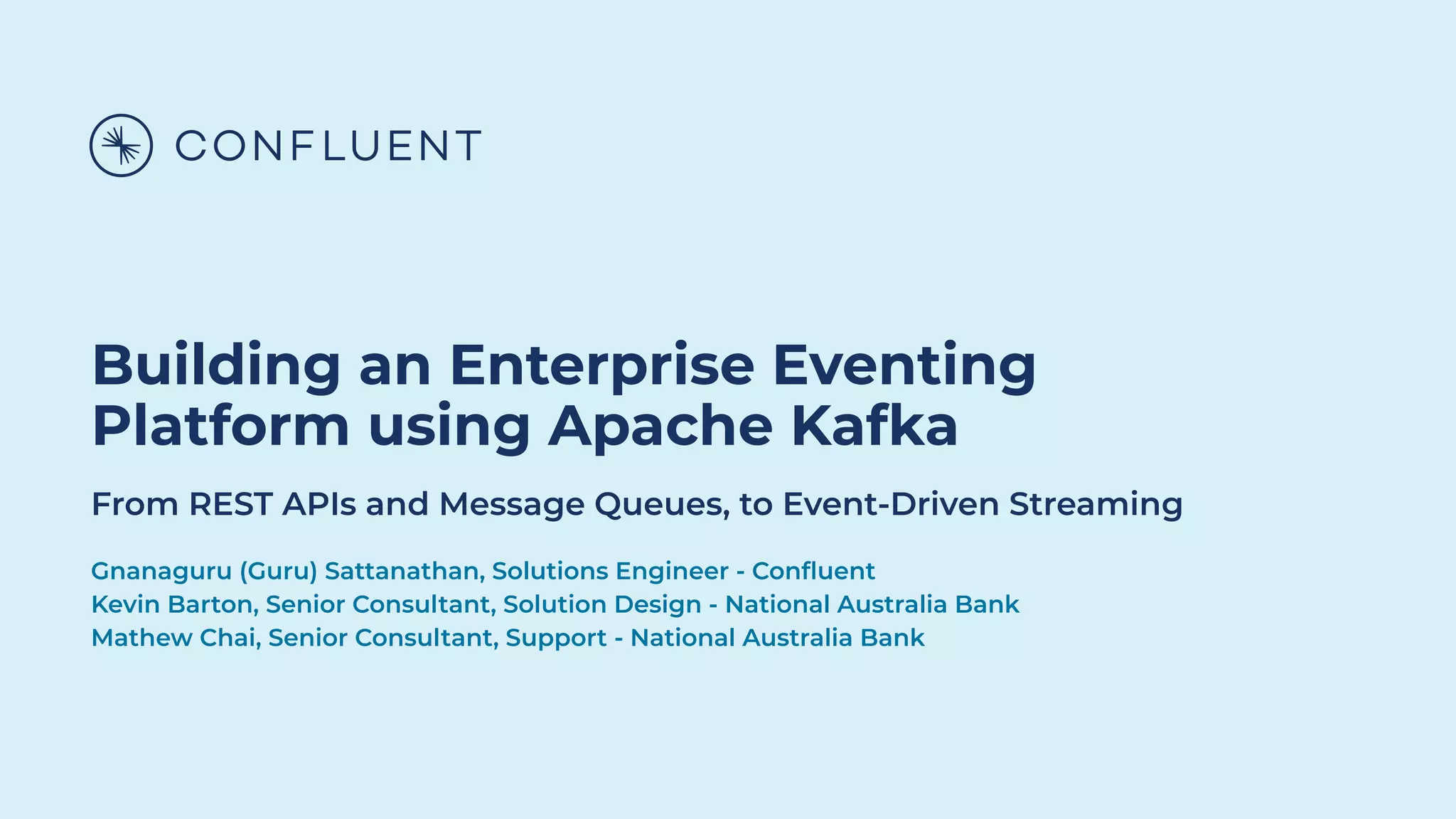 CONFLUENT

Building an Enterprise Eventing Platform using Apache Kafka

From REST APIs and Message Queues, to Event-Driven Streaming

Gnanaguru (Guru) Sattanathan, Solutions Engineer - Confluent
Kevin Barton, Senior Consultant, Solution Design - National Australia Bank
Mathew Chai, Senior Consultant, Support - National Australia Bank